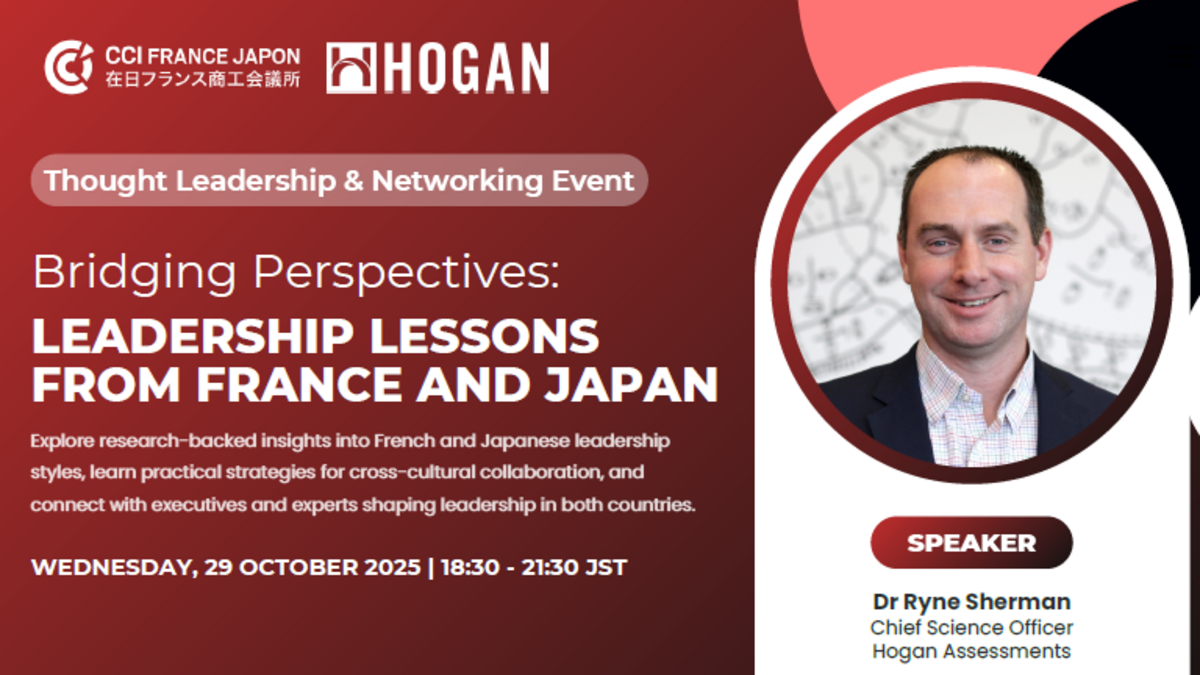 CCI FRANCE JAPON
在日フランス商工会議所

HOGAN

Thought Leadership & Networking Event

Bridging Perspectives:

LEADERSHIP LESSONS FROM FRANCE AND JAPAN

Explore research-backed insights into French and Japanese leadership styles, learn practical strategies for cross-cultural collaboration, and connect with executives and experts shaping leadership in both countries.

WEDNESDAY, 29 OCTOBER 2025 | 18:30 - 21:30 JST

SPEAKER

Dr Ryne Sherman
Chief Science Officer
Hogan Assessments